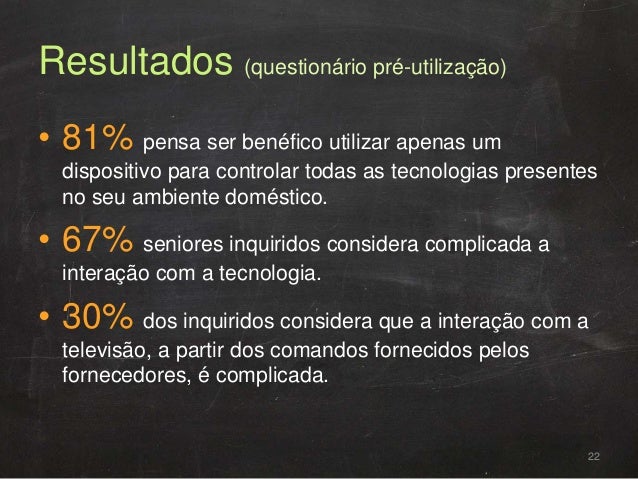 Resultados (questionário pré-utilização)

• 81% pensa ser benéfico utilizar apenas um dispositivo para controlar todas as tecnologias presentes no seu ambiente doméstico.

• 67% seniores inquiridos considera complicada a interação com a tecnologia.

• 30% dos inquiridos considera que a interação com a televisão, a partir dos comandos fornecidos pelos fornecedores, é complicada.

22